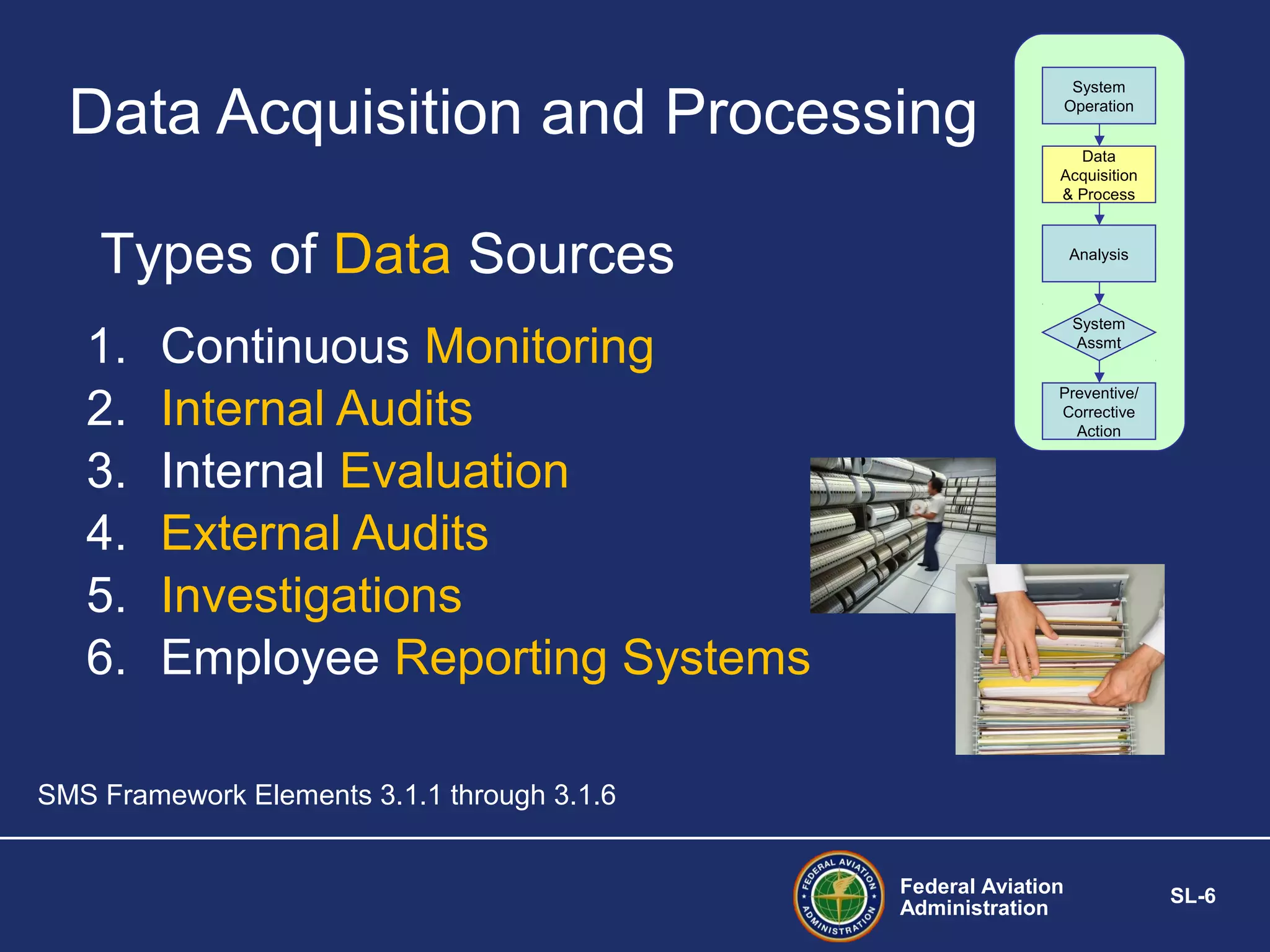 Data Acquisition and Processing

System Operation

Data Acquisition & Process

Analysis

System Assmt

Preventive/ Corrective Action

Types of Data Sources

1. Continuous Monitoring
2. Internal Audits
3. Internal Evaluation
4. External Audits
5. Investigations
6. Employee Reporting Systems

SMS Framework Elements 3.1.1 through 3.1.6

FEDERAL AVIATION ADMINISTRATION

Federal Aviation Administration

SL-6